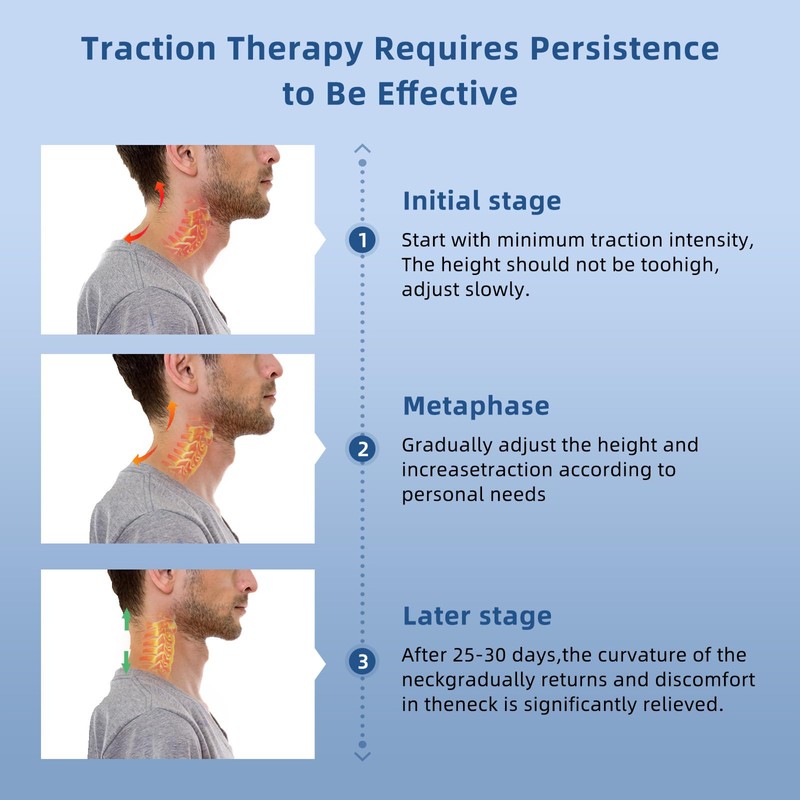 Traction Therapy Requires Persistence to Be Effective

Initial stage

1

Start with minimum traction intensity, The height should not be toohigh, adjust slowly.

Metaphase

2

Gradually adjust the height and increasetraction according to personal needs

Later stage

3

After 25-30 days,the curvature of the neckgradually returns and discomfort in theneck is significantly relieved.